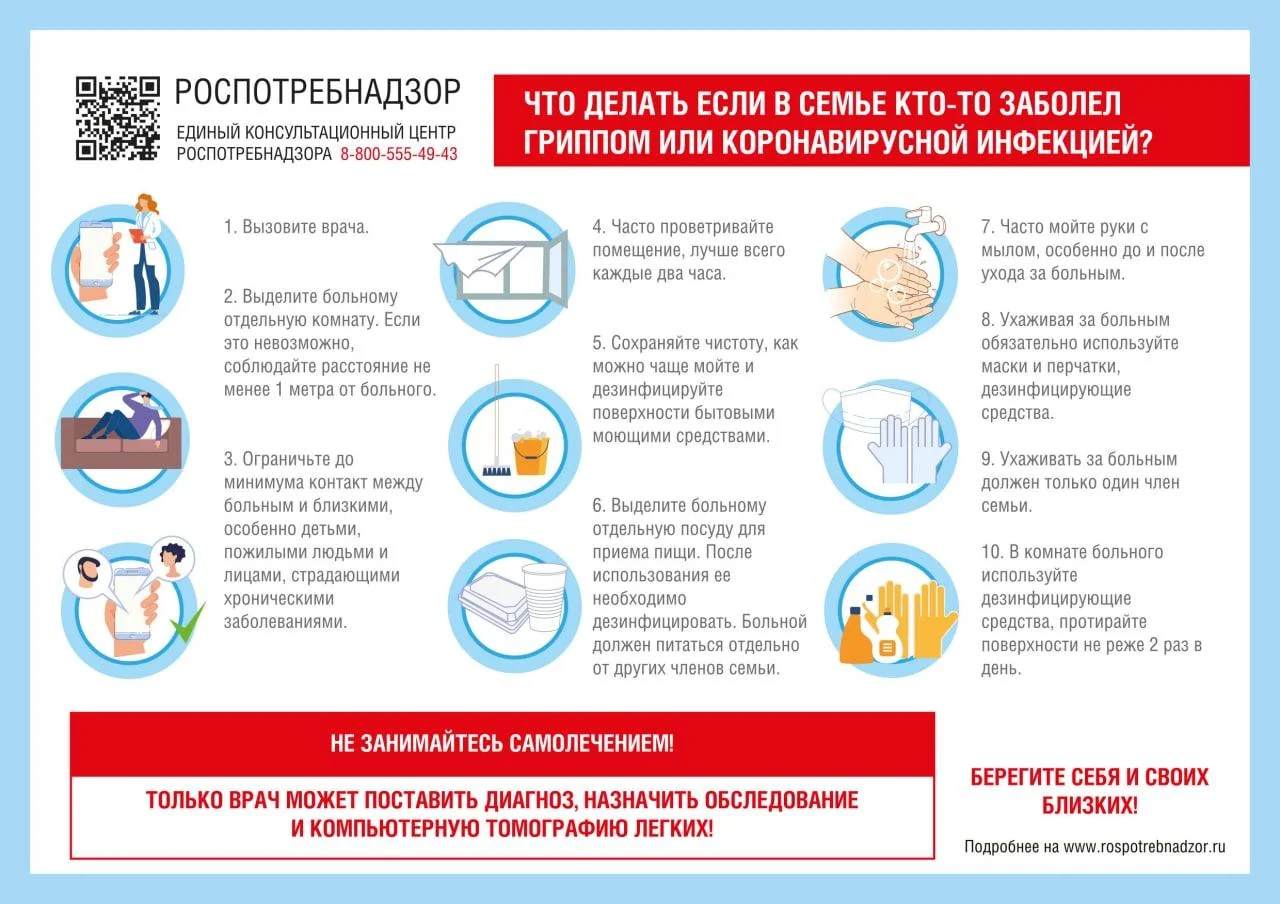 РОСПОТРЕБНАДЗОР
ЕДИНЫЙ КОНСУЛЬТАЦИОННЫЙ ЦЕНТР РОСПОТРЕБНАДЗОРА 8-800-555-49-43

ЧТО ДЕЛАТЬ ЕСЛИ В СЕМЬЕ КТО-ТО ЗАБОЛЕЛ ГРИППОМ ИЛИ КОРОНАВИРУСНОЙ ИНФЕКЦИЕЙ?

1. Вызовите врача.

2. Выделите больному отдельную комнату. Если это невозможно, соблюдайте расстояние не менее 1 метра от больного.

3. Ограничьте до минимума контакт между больным и близкими, особенно детьми, пожилыми людьми и лицами, страдающими хроническими заболеваниями.

4. Часто проветривайте помещение, лучше всего каждые два часа.

5. Сохраняйте чистоту, как можно чаще мойте и дезинфицируйте поверхности бытовыми моющими средствами.

6. Выделите больному отдельную посуду для приема пищи. После использования ее необходимо дезинфицировать. Больной должен питаться отдельно от других членов семьи.

7. Часто мойте руки с мылом, особенно до и после ухода за больным.

8. Ухаживая за больным обязательно используйте маски и перчатки, дезинфицирующие средства.

9. Ухаживать за больным должен только один член семьи.

10. В комнате больного используйте дезинфицирующие средства, протирайте поверхности не реже 2 раз в день.

НЕ ЗАНИМАЙТЕСЬ САМОЛЕЧЕНИЕМ!

ТОЛЬКО ВРАЧ МОЖЕТ ПОСТАВИТЬ ДИАГНОЗ, НАЗНАЧИТЬ ОБСЛЕДОВАНИЕ И КОМПЬЮТЕРНУЮ ТОМОГРАФИЮ ЛЕГКИХ!

БЕРЕГИТЕ СЕБЯ И СВОИХ БЛИЗКИХ!

Подробнее на www.rospotrebnadzor.ru